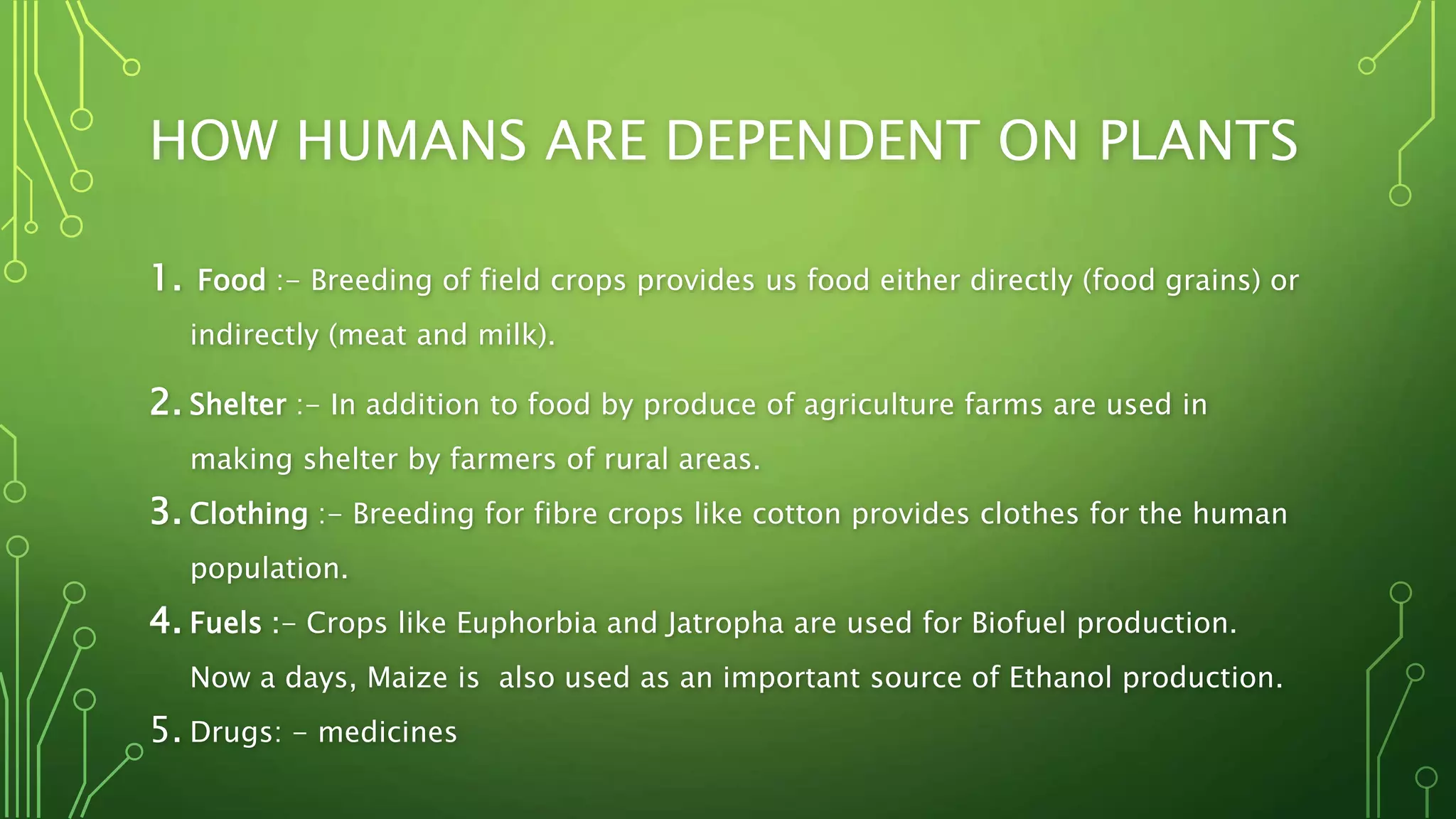 HOW HUMANS ARE DEPENDENT ON PLANTS

1. Food :- Breeding of field crops provides us food either directly (food grains) or indirectly (meat and milk).

2. Shelter :- In addition to food by produce of agriculture farms are used in making shelter by farmers of rural areas.

3. Clothing :- Breeding for fibre crops like cotton provides clothes for the human population.

4. Fuels :- Crops like Euphorbia and Jatropha are used for Biofuel production. Now a days, Maize is also used as an important source of Ethanol production.

5. Drugs: - medicines